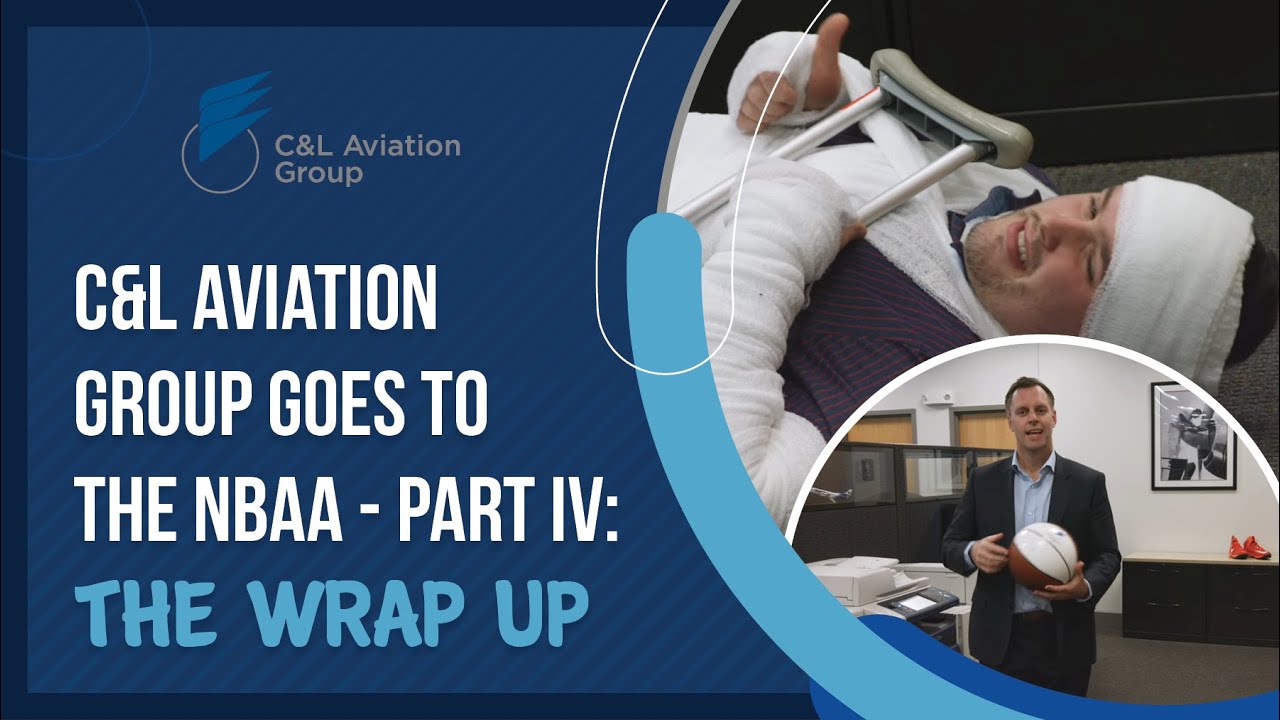 C&L Aviation Group

C&L AVIATION GROUP GOES TO THE NBAA - PART IV: THE WRAP UP